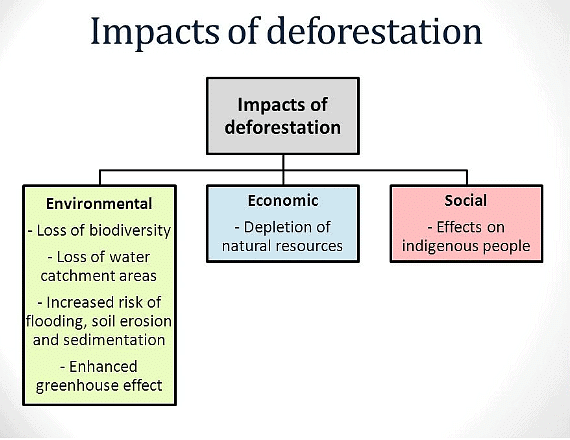 Impacts of deforestation

Impacts of deforestation

Environmental
- Loss of biodiversity
- Loss of water catchment areas
- Increased risk of flooding, soil erosion and sedimentation
- Enhanced greenhouse effect

Economic
- Depletion of natural resources

Social
- Effects on indigenous people